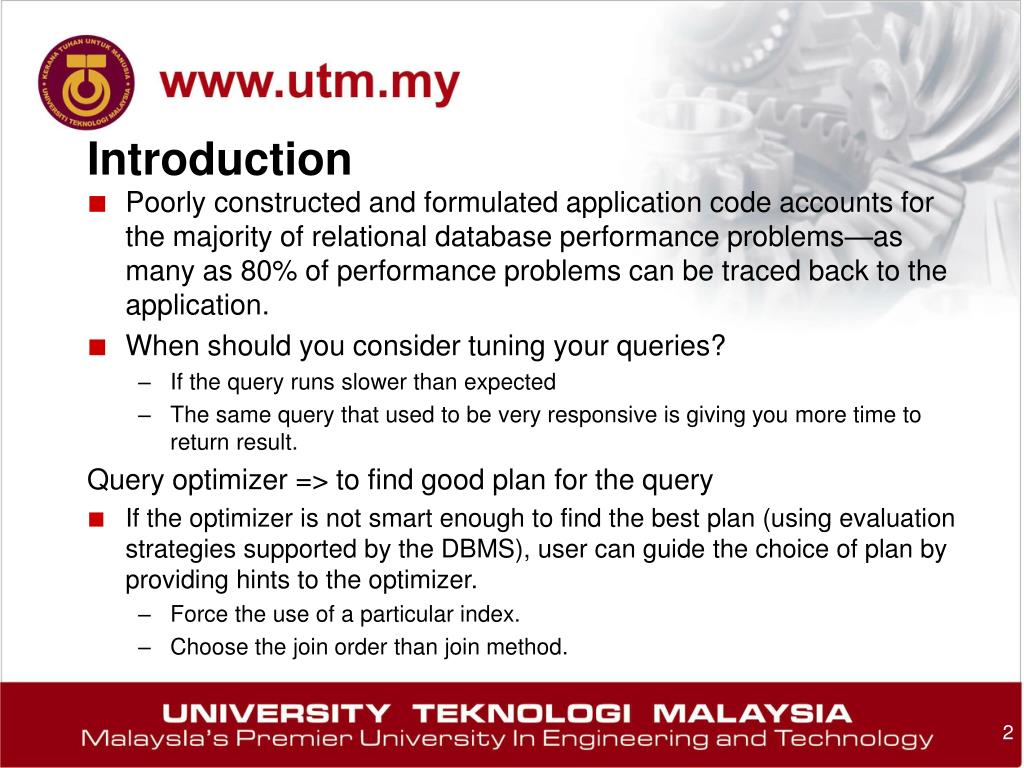 KERANA TUHAN UNTUK MANUSIA
UNIVERSITI TEKNOLOGI MALAYSIA

www.utm.my

Introduction

■ Poorly constructed and formulated application code accounts for the majority of relational database performance problems—as many as 80% of performance problems can be traced back to the application.

■ When should you consider tuning your queries?
– If the query runs slower than expected
– The same query that used to be very responsive is giving you more time to return result.

Query optimizer => to find good plan for the query

■ If the optimizer is not smart enough to find the best plan (using evaluation strategies supported by the DBMS), user can guide the choice of plan by providing hints to the optimizer.
– Force the use of a particular index.
– Choose the join order than join method.

UNIVERSITY TEKNOLOGI MALAYSIA
Malaysia's Premier University In Engineering and Technology

2